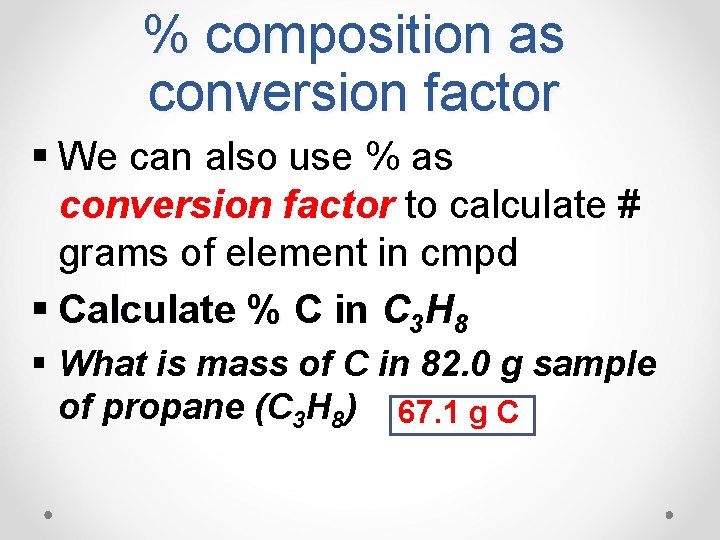 % composition as conversion factor

▪ We can also use % as conversion factor to calculate # grams of element in cmpd

▪ Calculate % C in $C_3H_8$

▪ What is mass of C in 82.0 g sample of propane ($C_3H_8$)

67.1 g C